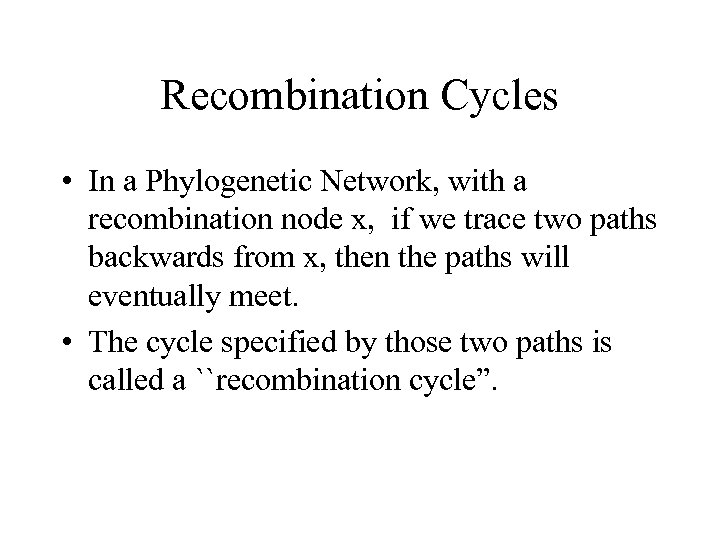 Recombination Cycles

• In a Phylogenetic Network, with a recombination node x, if we trace two paths backwards from x, then the paths will eventually meet.

• The cycle specified by those two paths is called a ``recombination cycle”.